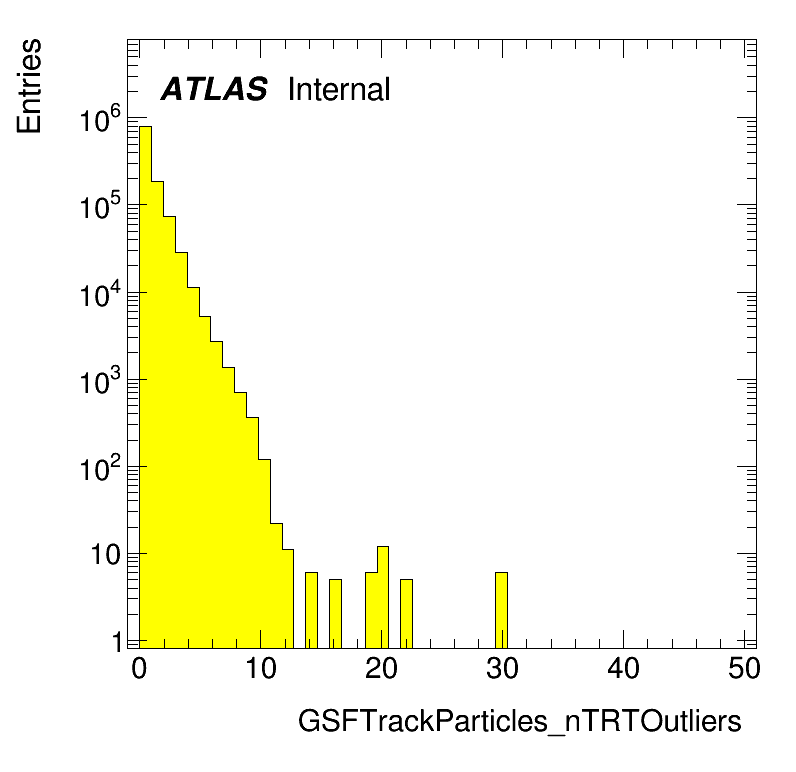 Entries

ATLAS Internal

$10^6$
$10^5$
$10^4$
$10^3$
$10^2$
10
1

0
10
20
30
40
50

GSFTrackParticles_nTRTOutliers